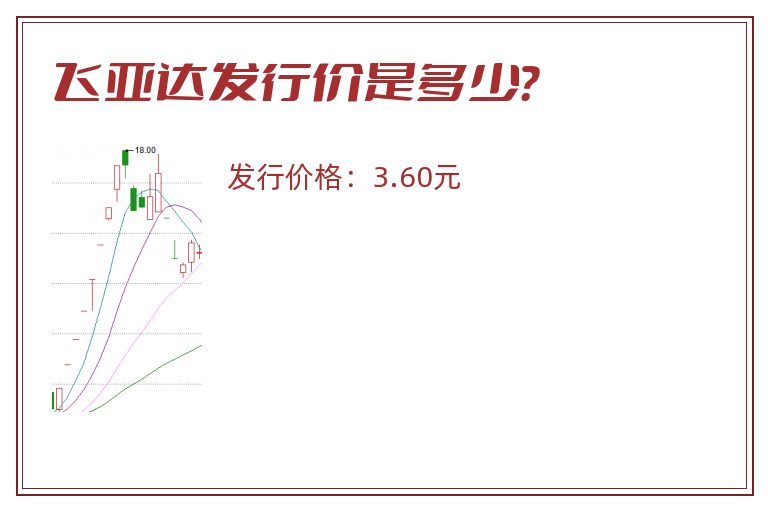 飞亚达发行价是多少?

18.00

发行价格：3.60元